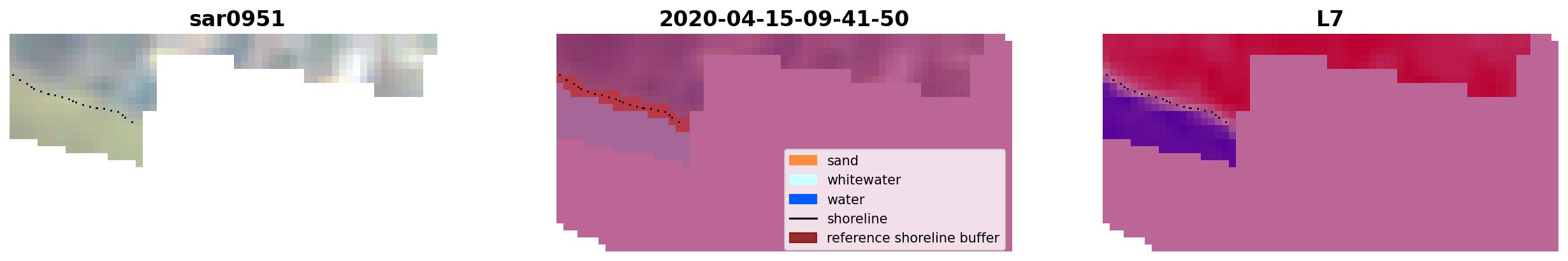 sar0951

2020-04-15-09-41-50

sand
whitewater
water
shoreline
reference shoreline buffer

L7